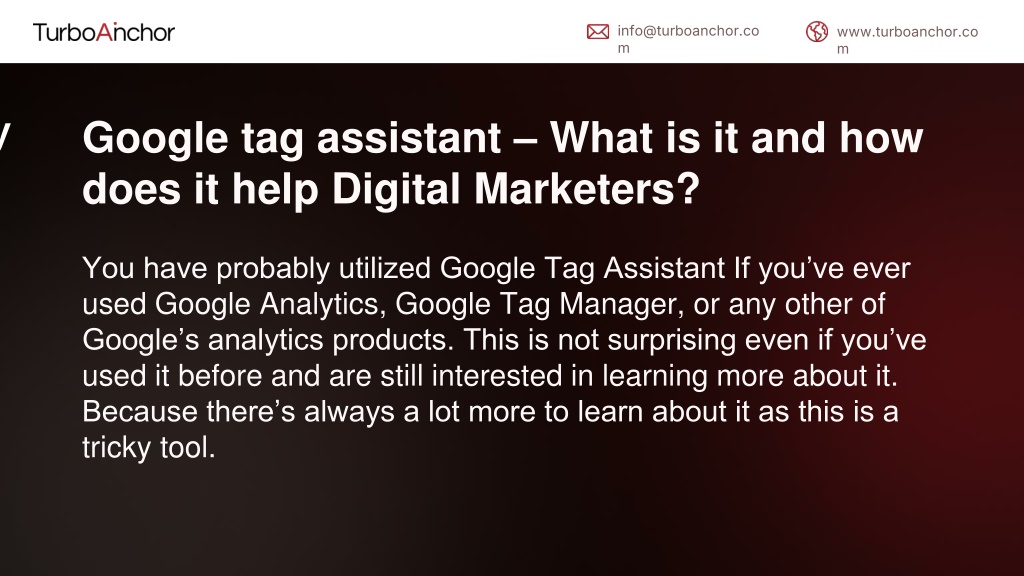 TurboAnchor

info@turboanchor.com

www.turboanchor.com

Google tag assistant – What is it and how does it help Digital Marketers?

You have probably utilized Google Tag Assistant If you’ve ever used Google Analytics, Google Tag Manager, or any other of Google’s analytics products. This is not surprising even if you’ve used it before and are still interested in learning more about it. Because there’s always a lot more to learn about it as this is a tricky tool.